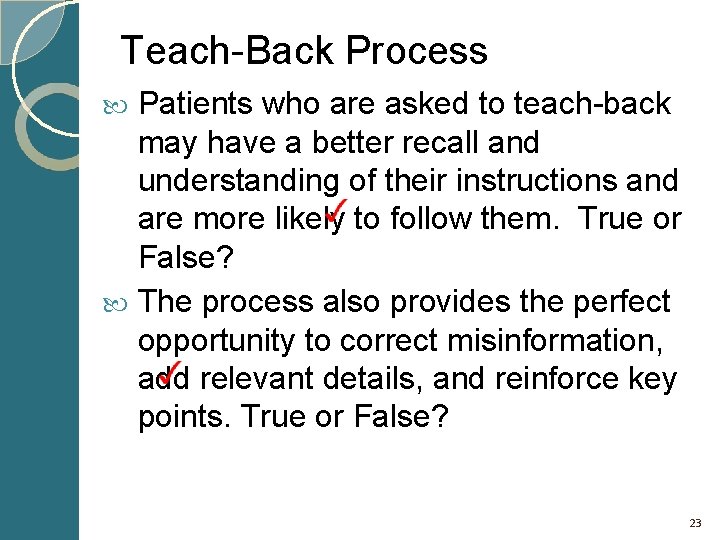 Teach-Back Process

Patients who are asked to teach-back may have a better recall and understanding of their instructions and are more likely to follow them. True or False?

The process also provides the perfect opportunity to correct misinformation, add relevant details, and reinforce key points. True or False?

23